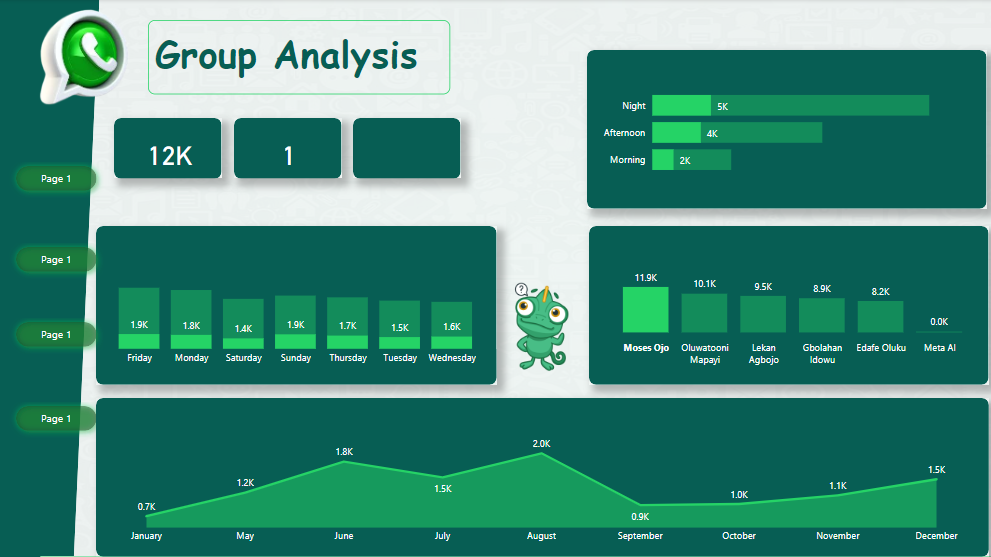 Group Analysis

12K

1

Page 1

Page 1

Page 1

Page 1

Night 5K
Afternoon 4K
Morning 2K

1.9K Friday
1.8K Monday
1.4K Saturday
1.9K Sunday
1.7K Thursday
1.5K Tuesday
1.6K Wednesday

11.9K Moses Ojo
10.1K Oluwatooni Mapayi
9.5K Lekan Agbojo
8.9K Gbolahan Idowu
8.2K Edafe Oluku
0.0K Meta AI

0.7K January
1.2K May
1.8K June
1.5K July
2.0K August
0.9K September
1.0K October
1.1K November
1.5K December